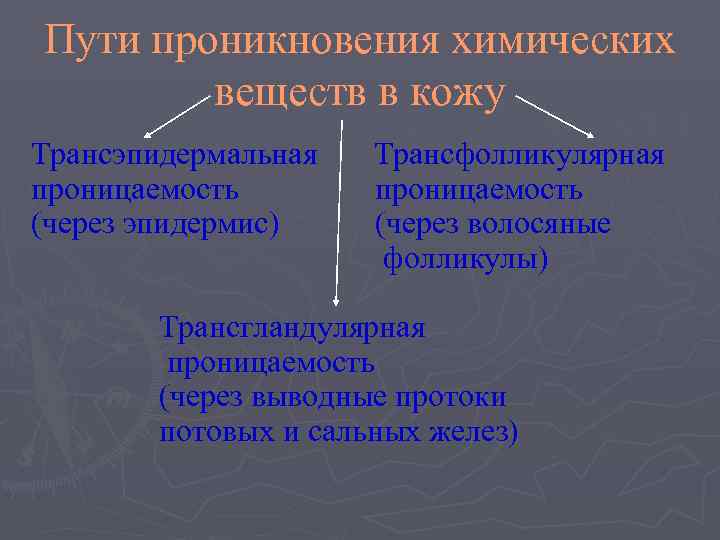 Пути проникновения химических веществ в кожу

Трансэпидермальная проницаемость (через эпидермис)

Трансфолликулярная проницаемость (через волосяные фолликулы)

Трансгландулярная проницаемость (через выводные протоки потовых и сальных желез)